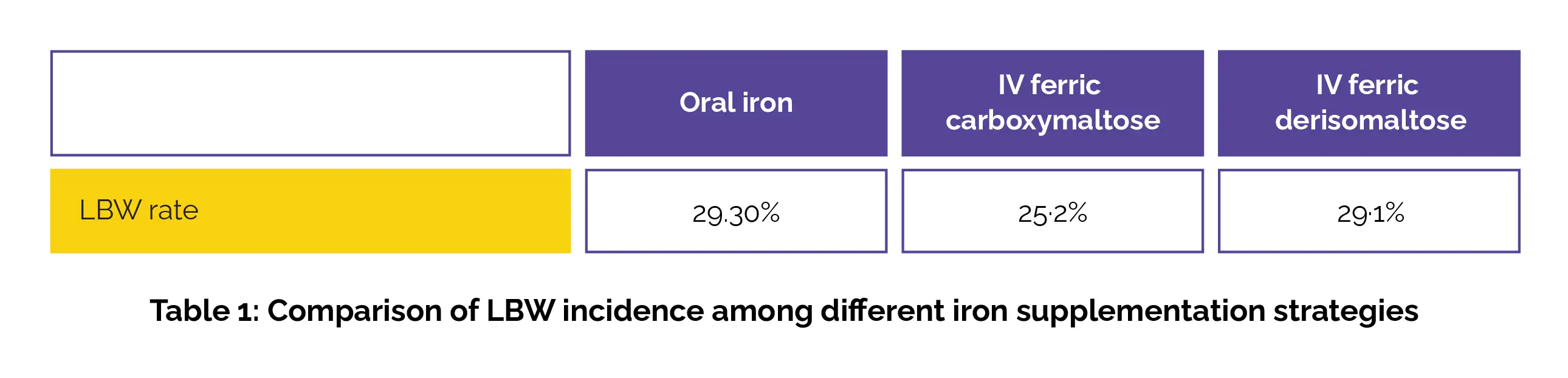 |  | Oral iron | IV ferric carboxymaltose | IV ferric derisomaltose |
|---|---|---|---|
| LBW rate | 29.30% | 25·2% | 29·1% |

Table 1: Comparison of LBW incidence among different iron supplementation strategies